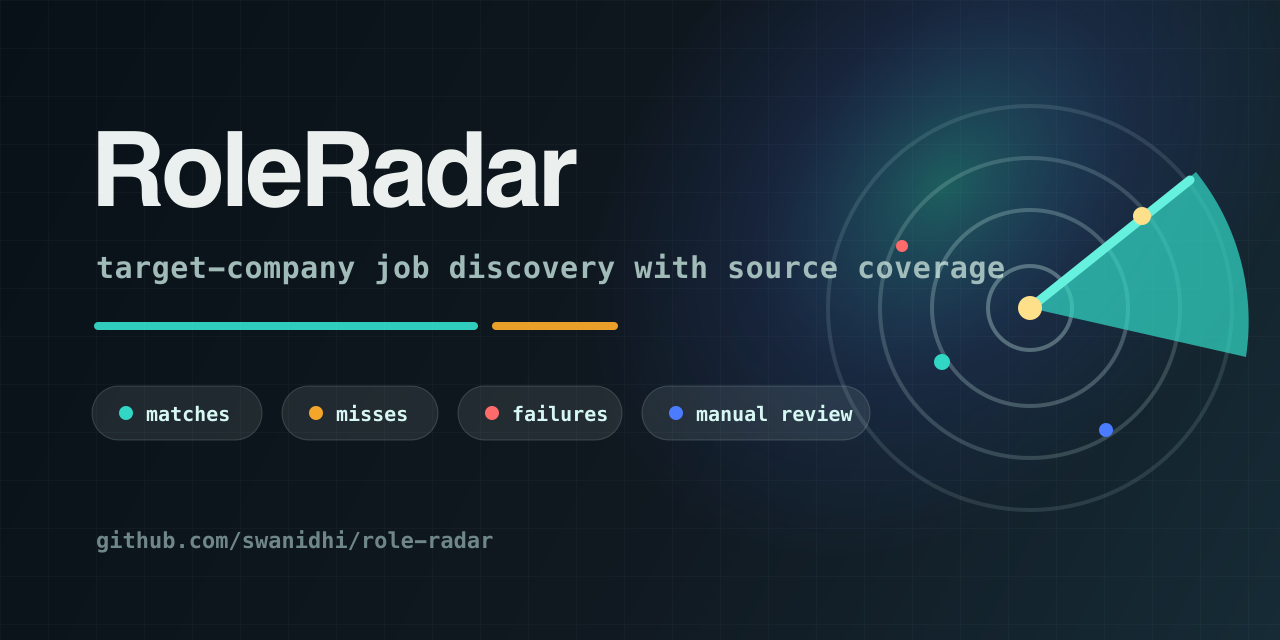 RoleRadar

target-company job discovery with source coverage

matches
misses
failures
manual review

github.com/swanidhi/role-radar